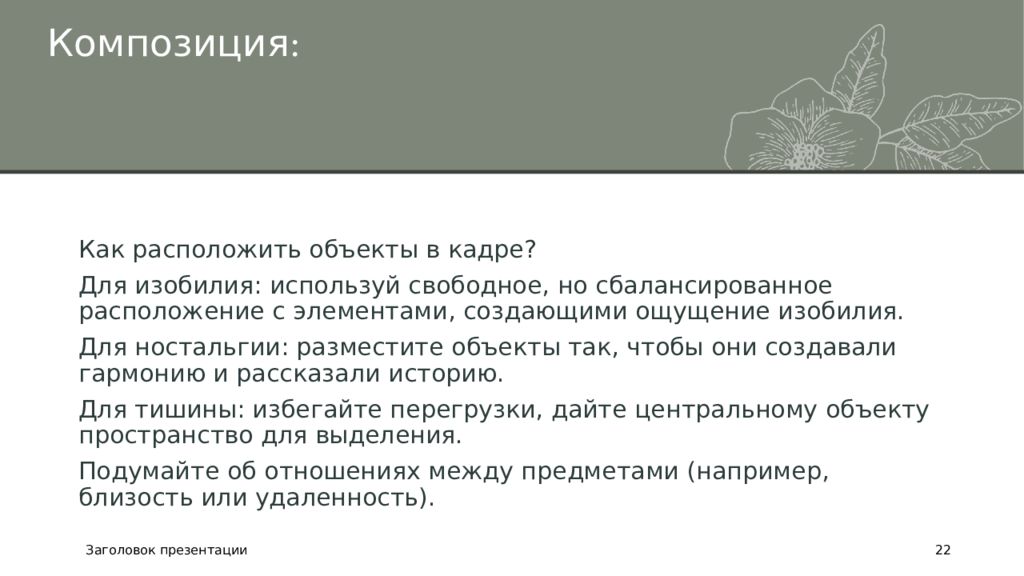 Композиция:

Как расположить объекты в кадре?

Для изобилия: используй свободное, но сбалансированное расположение с элементами, создающими ощущение изобилия.

Для ностальгии: разместите объекты так, чтобы они создавали гармонию и рассказали историю.

Для тишины: избегайте перегрузки, дайте центральному объекту пространство для выделения.

Подумайте об отношениях между предметами (например, близость или удаленность).

Заголовок презентации

22